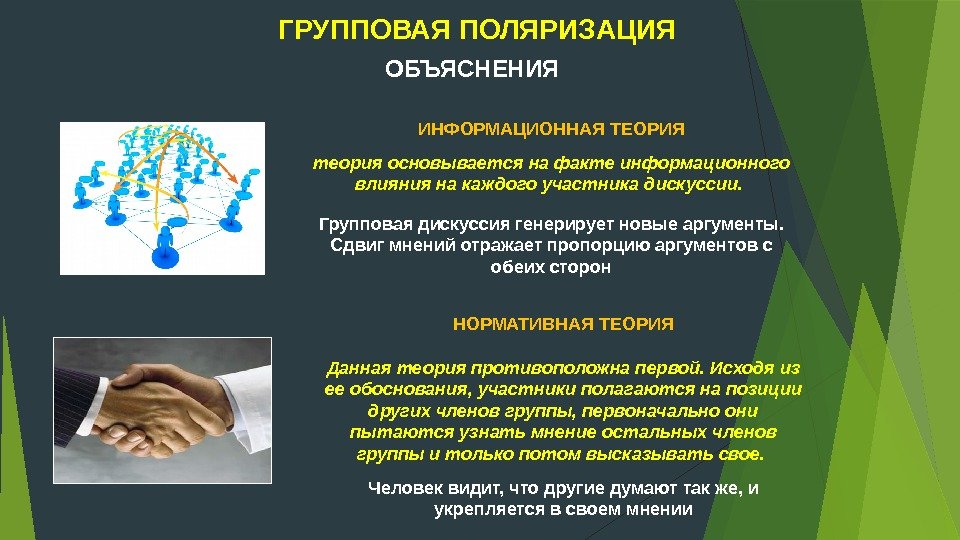 ГРУППОВАЯ ПОЛЯРИЗАЦИЯ

ОБЪЯСНЕНИЯ

ИНФОРМАЦИОННАЯ ТЕОРИЯ

теория основывается на факте информационного влияния на каждого участника дискуссии.

Групповая дискуссия генерирует новые аргументы. Сдвиг мнений отражает пропорцию аргументов с обеих сторон

НОРМАТИВНАЯ ТЕОРИЯ

Данная теория противоположна первой. Исходя из ее обоснования, участники полагаются на позиции других членов группы, первоначально они пытаются узнать мнение остальных членов группы и только потом высказывать свое.

Человек видит, что другие думают так же, и укрепляется в своем мнении